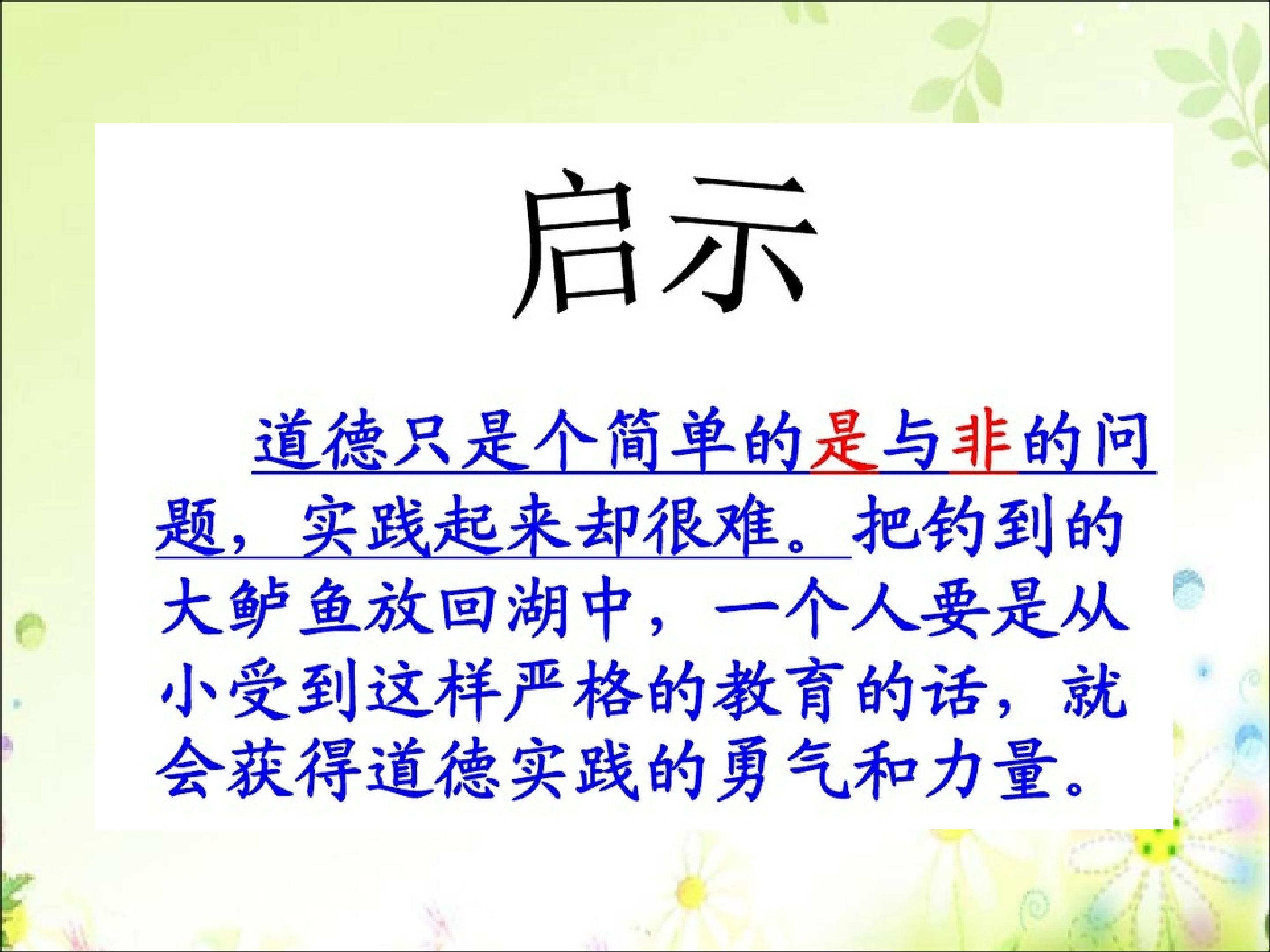 启示

道德只是个简单的是与非的问题，实践起来却很难。把钓到的大鲈鱼放回湖中，一个人要是从小受到这样严格的教育的话，就会获得道德实践的勇气和力量。